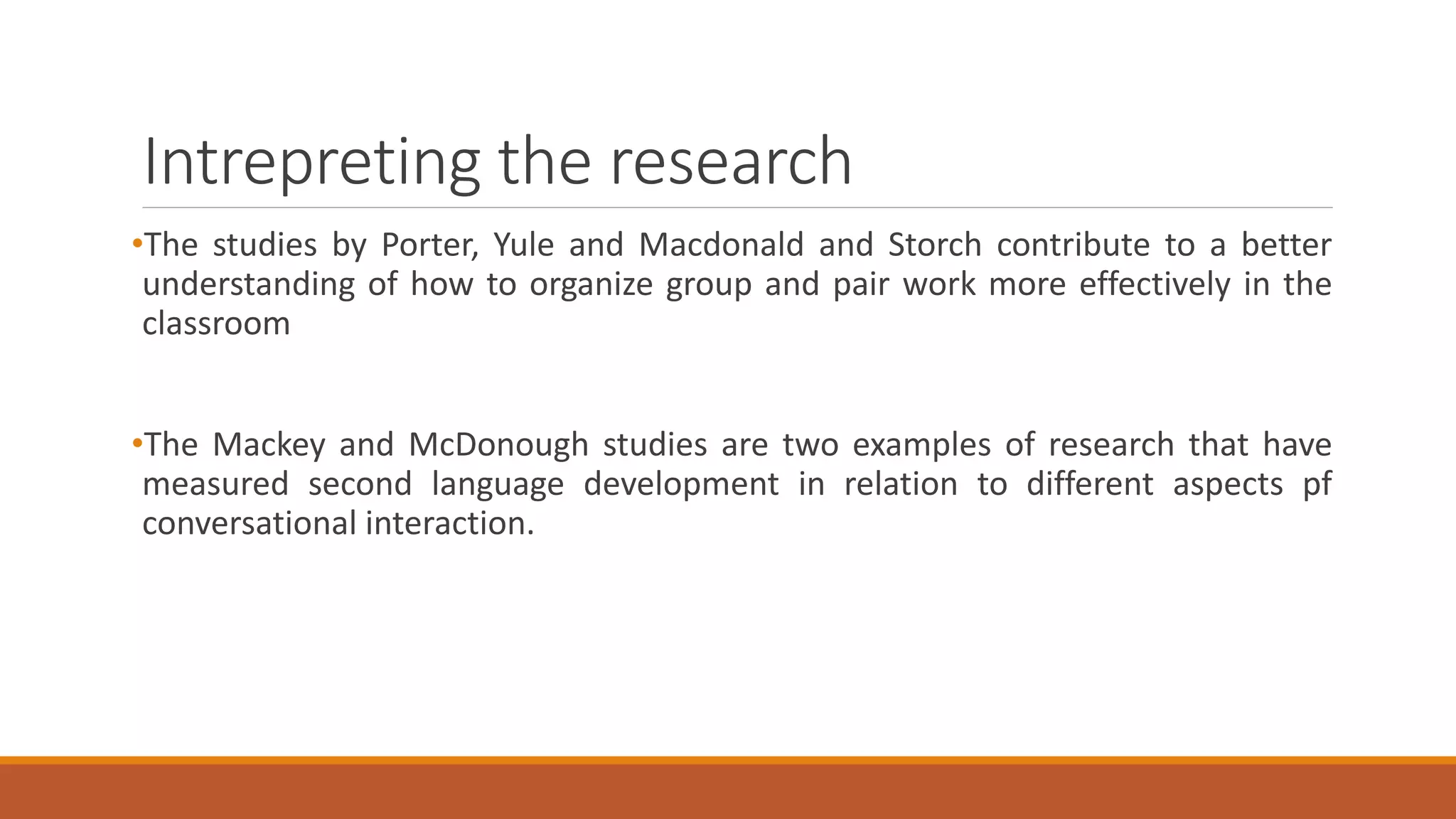 Intrepreting the research

•The studies by Porter, Yule and Macdonald and Storch contribute to a better understanding of how to organize group and pair work more effectively in the classroom

•The Mackey and McDonough studies are two examples of research that have measured second language development in relation to different aspects pf conversational interaction.